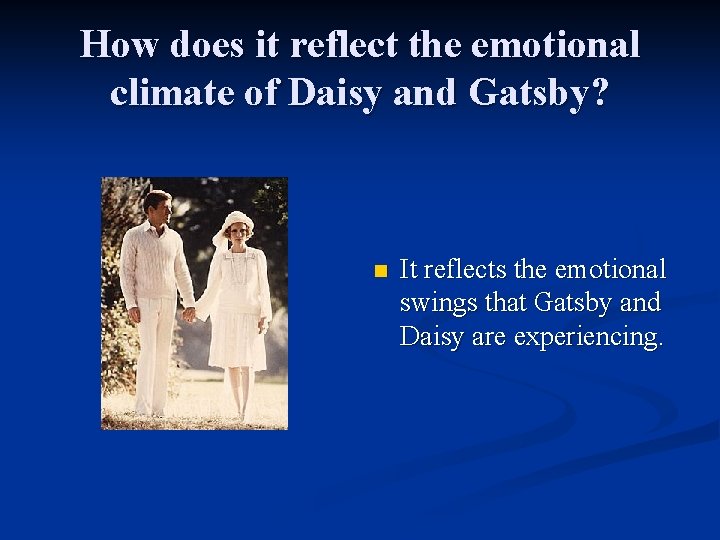 How does it reflect the emotional climate of Daisy and Gatsby?

It reflects the emotional swings that Gatsby and Daisy are experiencing.